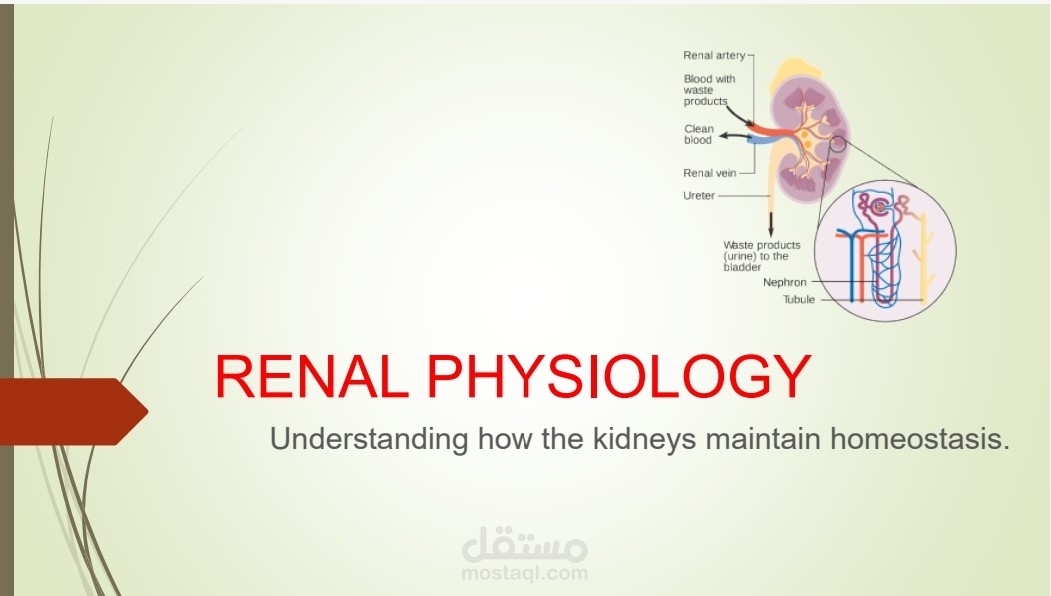 Renal artery
Blood with waste products
Clean blood
Renal vein
Ureter
Waste products (urine) to the bladder
Nephron
Tubule

RENAL PHYSIOLOGY

Understanding how the kidneys maintain homeostasis.

مستقل
mostaql.com